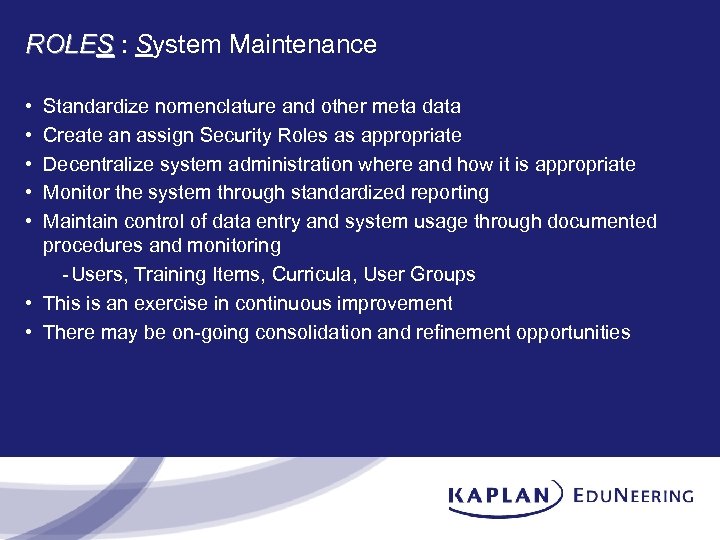 ROLES : System Maintenance

• Standardize nomenclature and other meta data
• Create an assign Security Roles as appropriate
• Decentralize system administration where and how it is appropriate
• Monitor the system through standardized reporting
• Maintain control of data entry and system usage through documented procedures and monitoring
  - Users, Training Items, Curricula, User Groups
• This is an exercise in continuous improvement
• There may be on-going consolidation and refinement opportunities

KAPLAN EDUNEERING